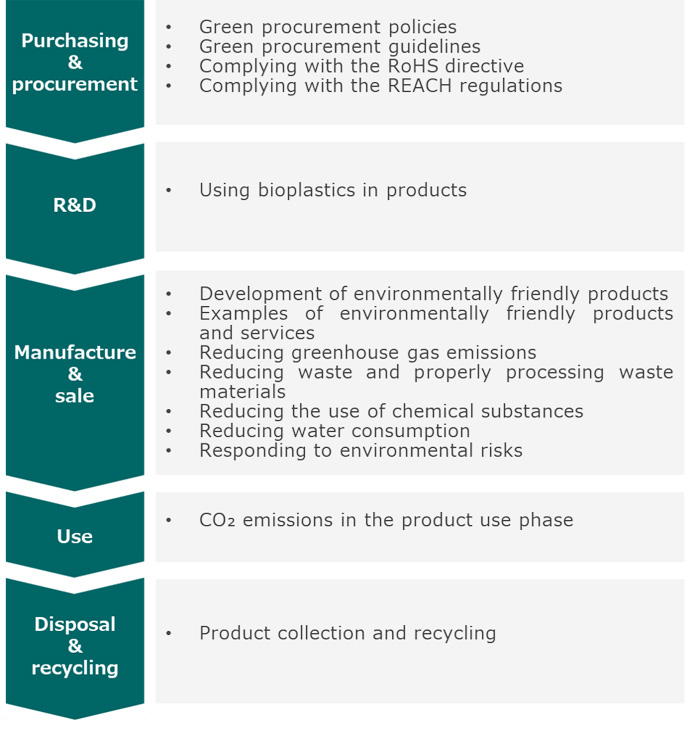 Purchasing & procurement

• Green procurement policies
• Green procurement guidelines
• Complying with the RoHS directive
• Complying with the REACH regulations

R&D

• Using bioplastics in products

Manufacture & sale

• Development of environmentally friendly products
• Examples of environmentally friendly products and services
• Reducing greenhouse gas emissions
• Reducing waste and properly processing waste materials
• Reducing the use of chemical substances
• Reducing water consumption
• Responding to environmental risks

Use

• $CO_2$ emissions in the product use phase

Disposal & recycling

• Product collection and recycling